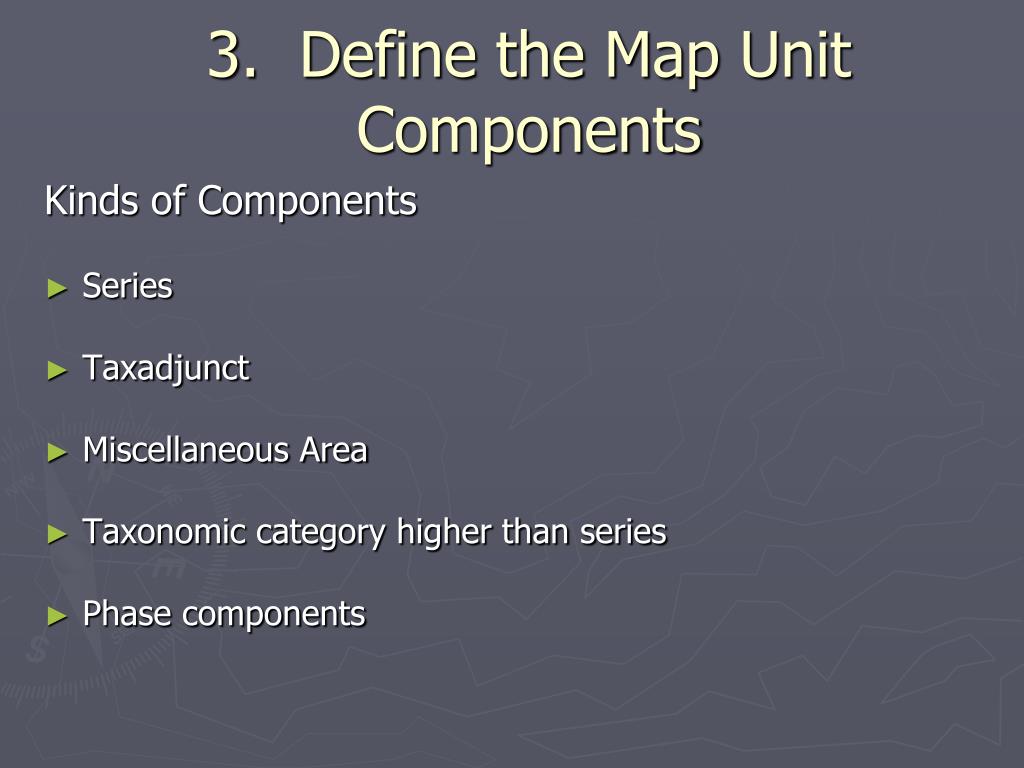 3. Define the Map Unit Components

Kinds of Components

► Series

► Taxadjunct

► Miscellaneous Area

► Taxonomic category higher than series

► Phase components